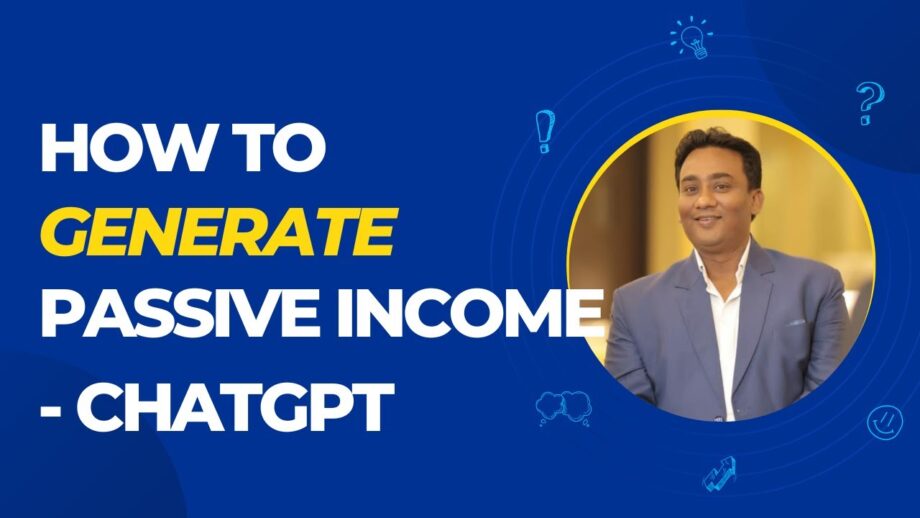 HOW TO
GENERATE
PASSIVE INCOME
- CHATGPT